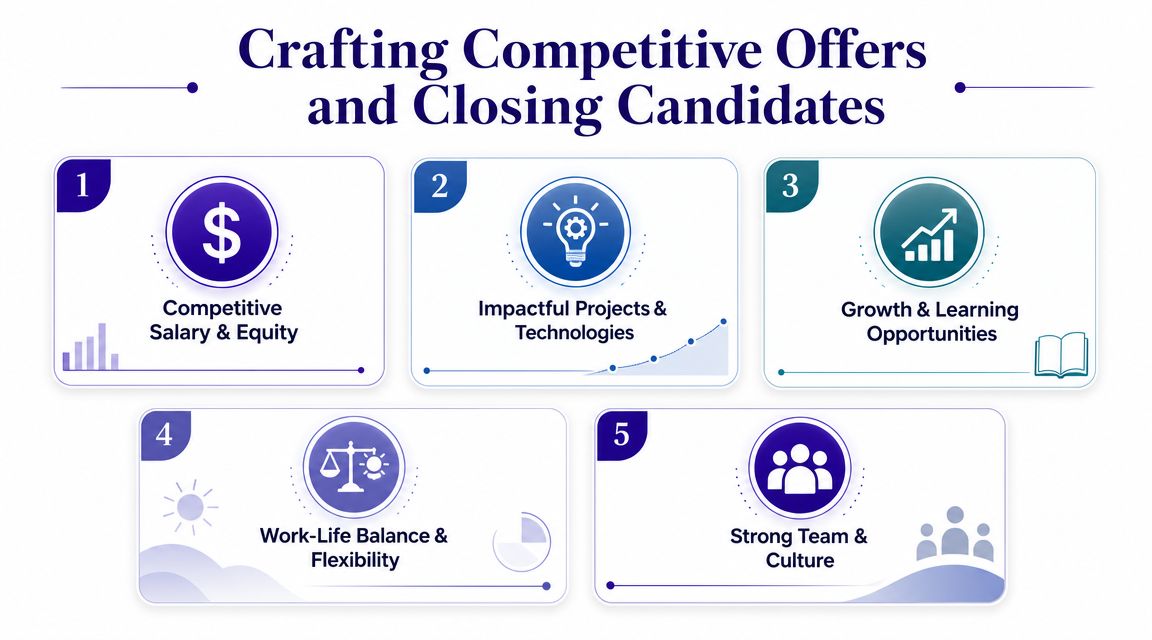 Crafting Competitive Offers and Closing Candidates

1

$

Competitive Salary & Equity

2

Impactful Projects & Technologies

3

Growth & Learning Opportunities

4

Work-Life Balance & Flexibility

5

Strong Team & Culture